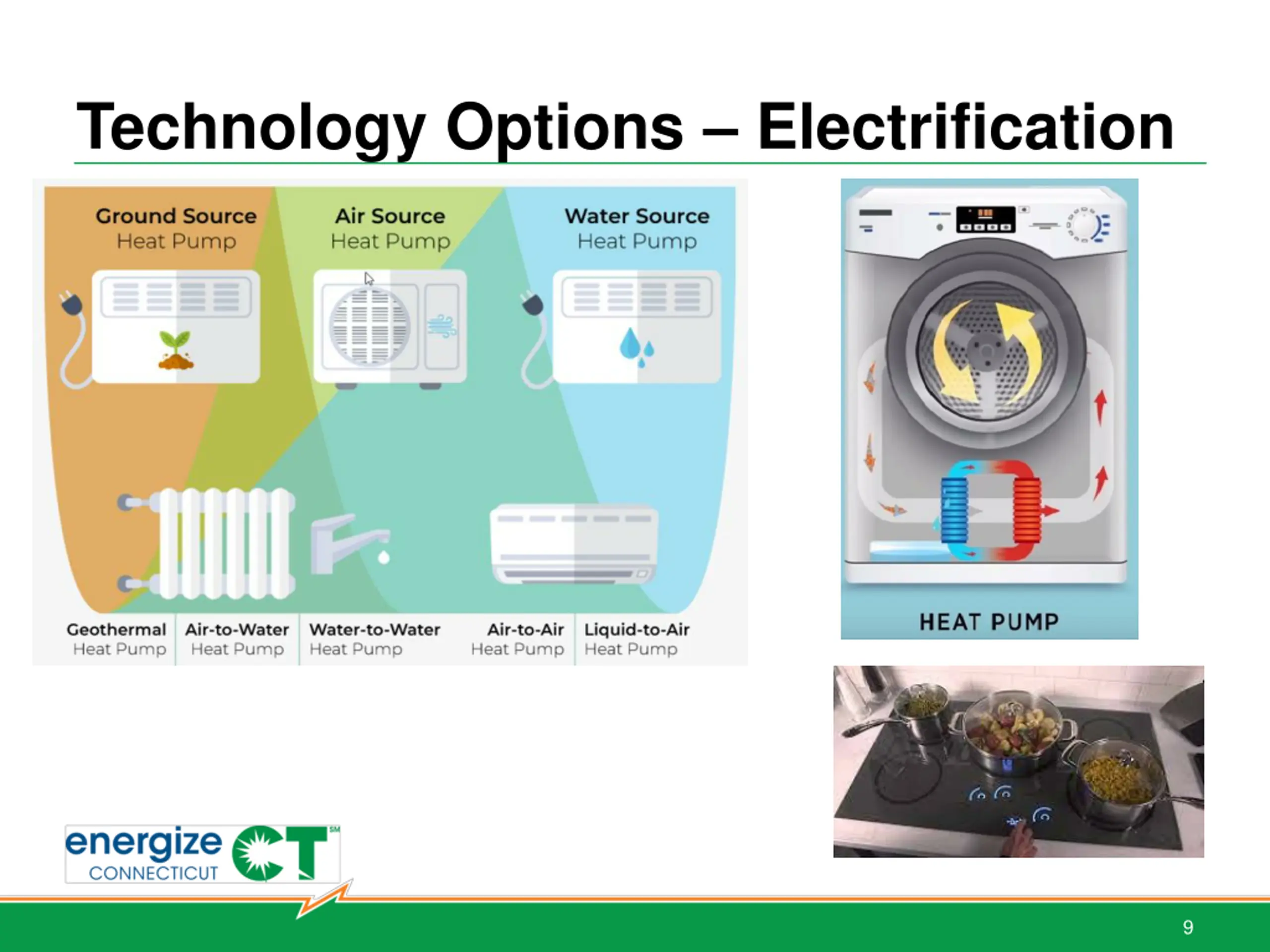 Technology Options – Electrification

Ground Source Heat Pump

Air Source Heat Pump

Water Source Heat Pump

Geothermal Heat Pump

Air-to-Water Heat Pump

Water-to-Water Heat Pump

Air-to-Air Heat Pump

Liquid-to-Air Heat Pump

HEAT PUMP

energize CONNECTICUT CT SM

9